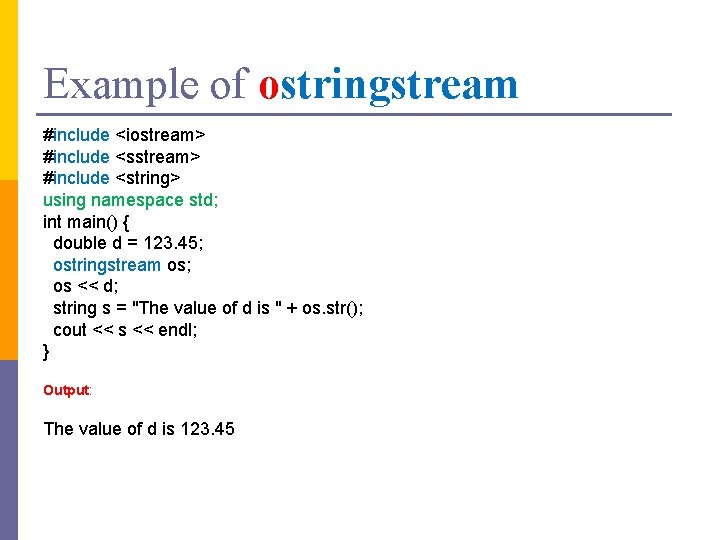 Example of ostringstream

#include <iostream>
#include <sstream>
#include <string>
using namespace std;
int main() {
  double d = 123.45;
  ostringstream os;
  os << d;
  string s = "The value of d is " + os.str();
  cout << s << endl;
}

Output:

The value of d is 123.45